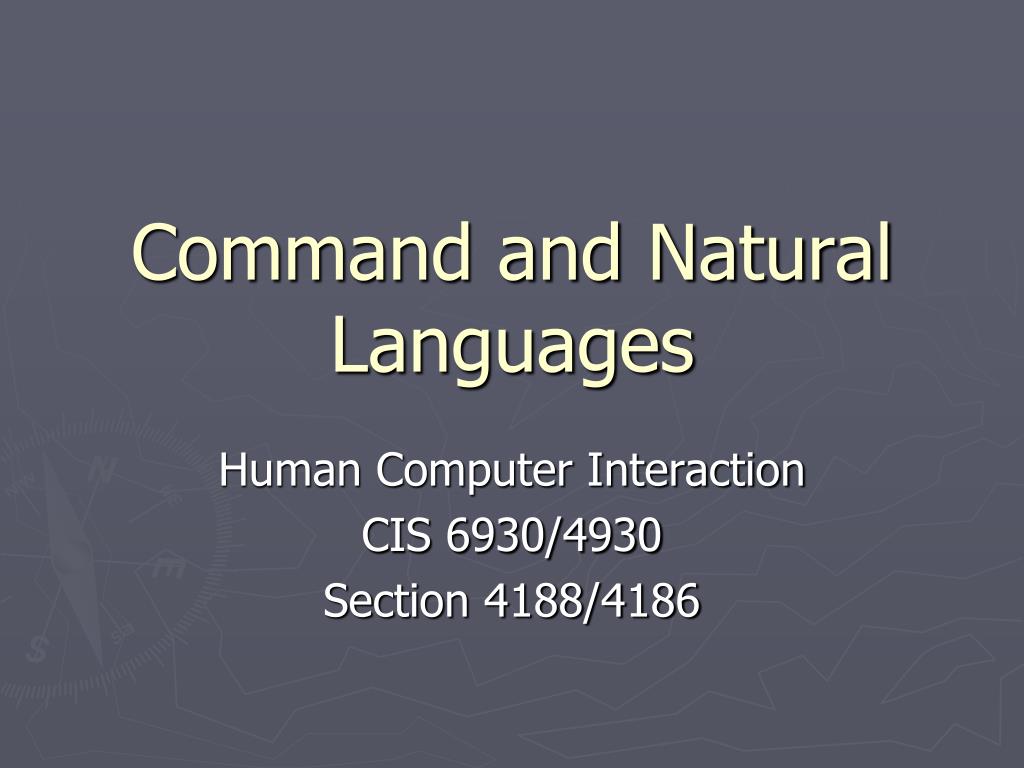 Command and Natural Languages

Human Computer Interaction
CIS 6930/4930
Section 4188/4186